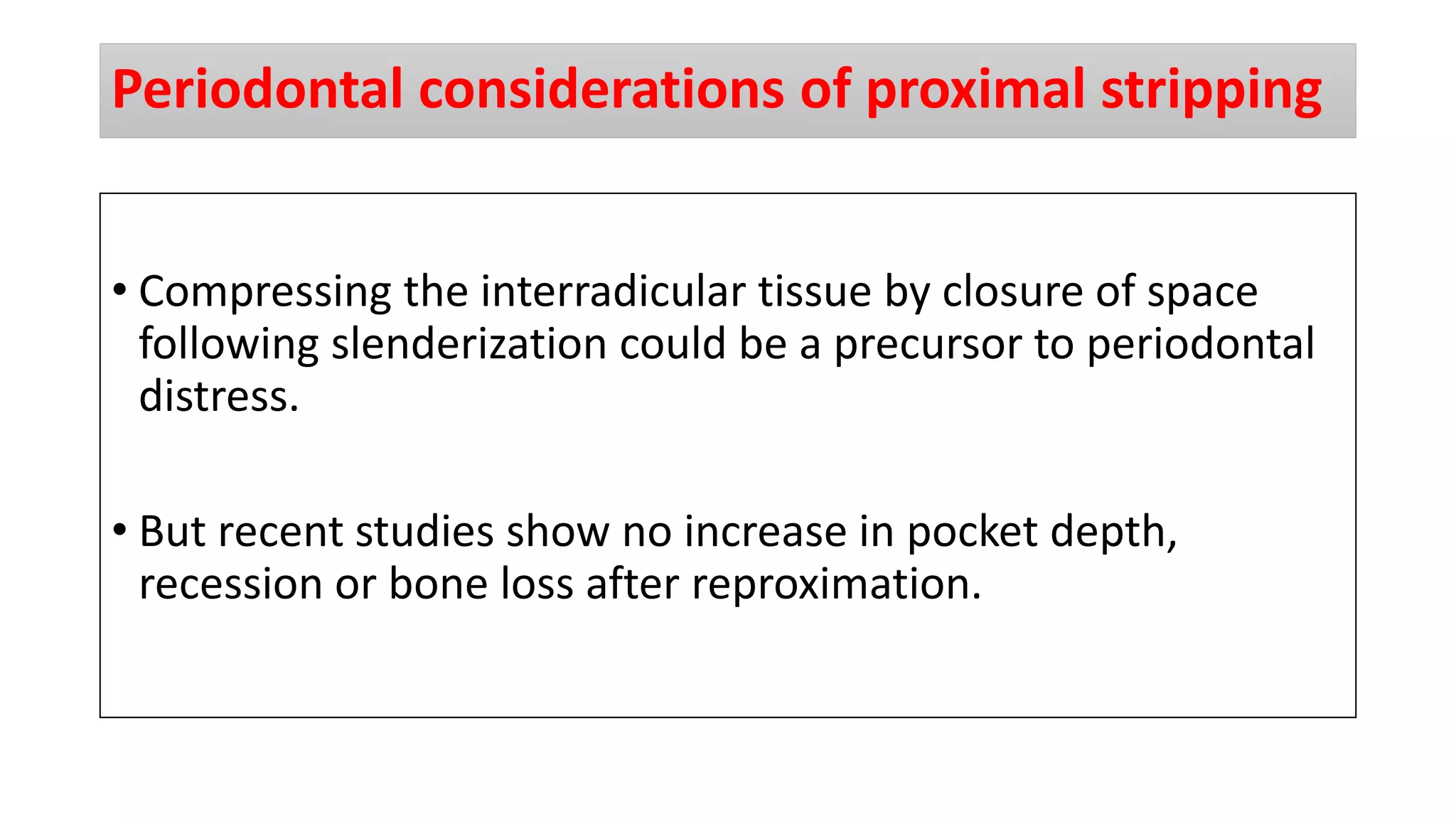 Periodontal considerations of proximal stripping

• Compressing the interradicular tissue by closure of space following slenderization could be a precursor to periodontal distress.

• But recent studies show no increase in pocket depth, recession or bone loss after reproximation.